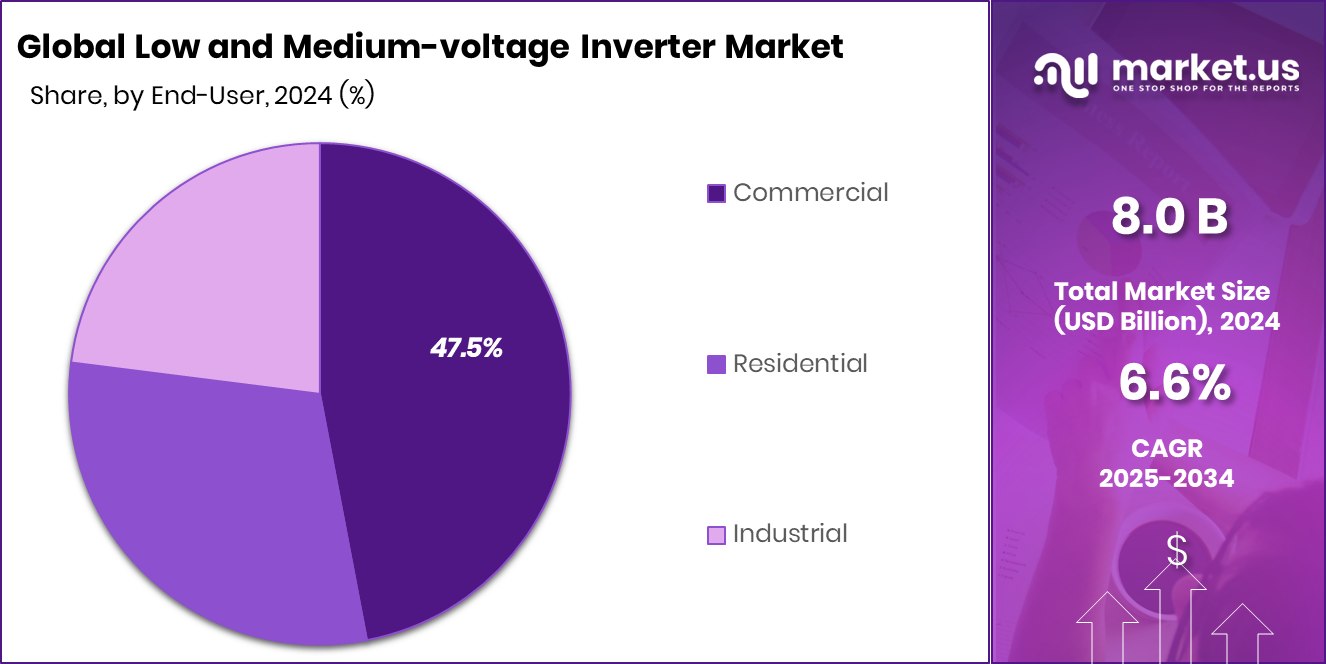 Global Low and Medium-voltage Inverter Market

Share, by End-User, 2024 (%)

47.5%

Commercial

Residential

Industrial

market.us
ONE STOP SHOP FOR THE REPORTS

8.0 B

Total Market Size (USD Billion), 2024

6.6%

CAGR 2025-2034

$